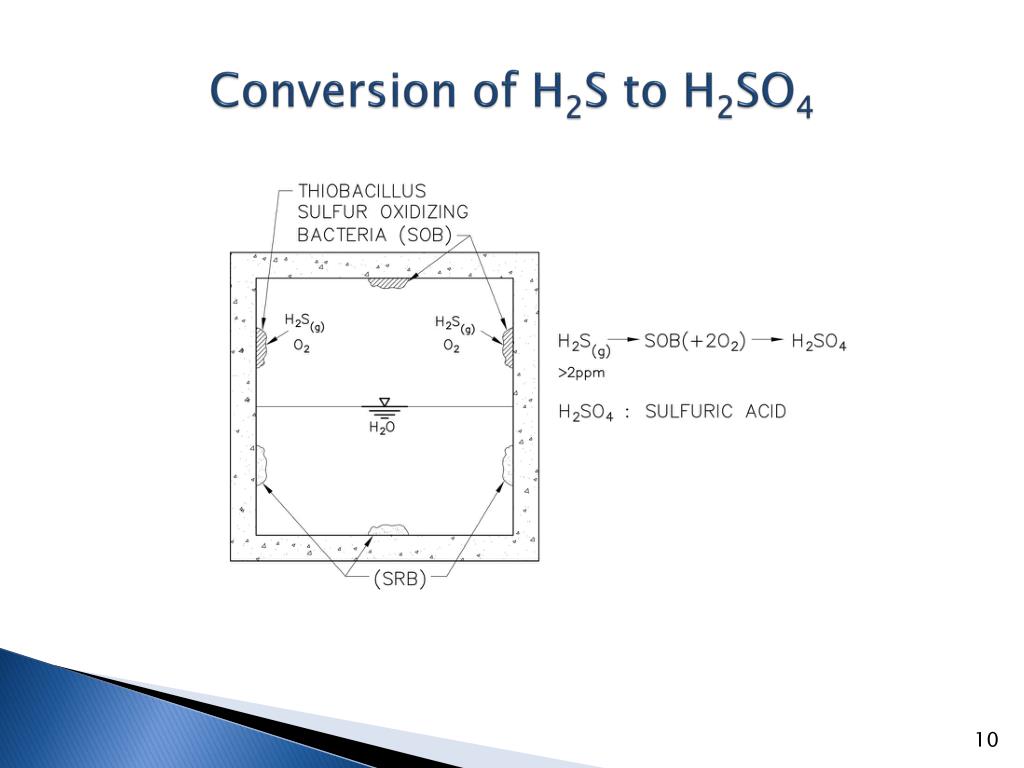 Conversion of $H_2S$ to $H_2SO_4$

THIOBACILLUS SULFUR OXIDIZING BACTERIA (SOB)

$H_2S_{(g)}$
$O_2$

$H_2S_{(g)}$
$O_2$

$H_2O$

(SRB)

$H_2S_{(g)} \rightarrow SOB(+2O_2) \rightarrow H_2SO_4$
>2ppm

$H_2SO_4$ : SULFURIC ACID

10